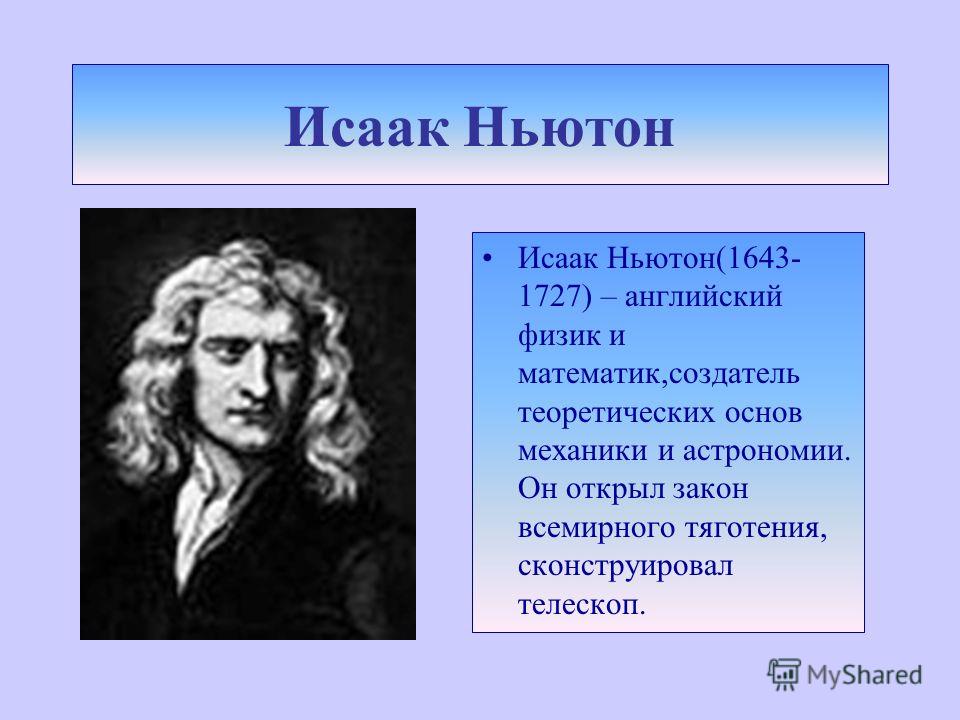 Исаак Ньютон

• Исаак Ньютон(1643-1727) – английский физик и математик,создатель теоретических основ механики и астрономии. Он открыл закон всемирного тяготения, сконструировал телескоп.

MyShared